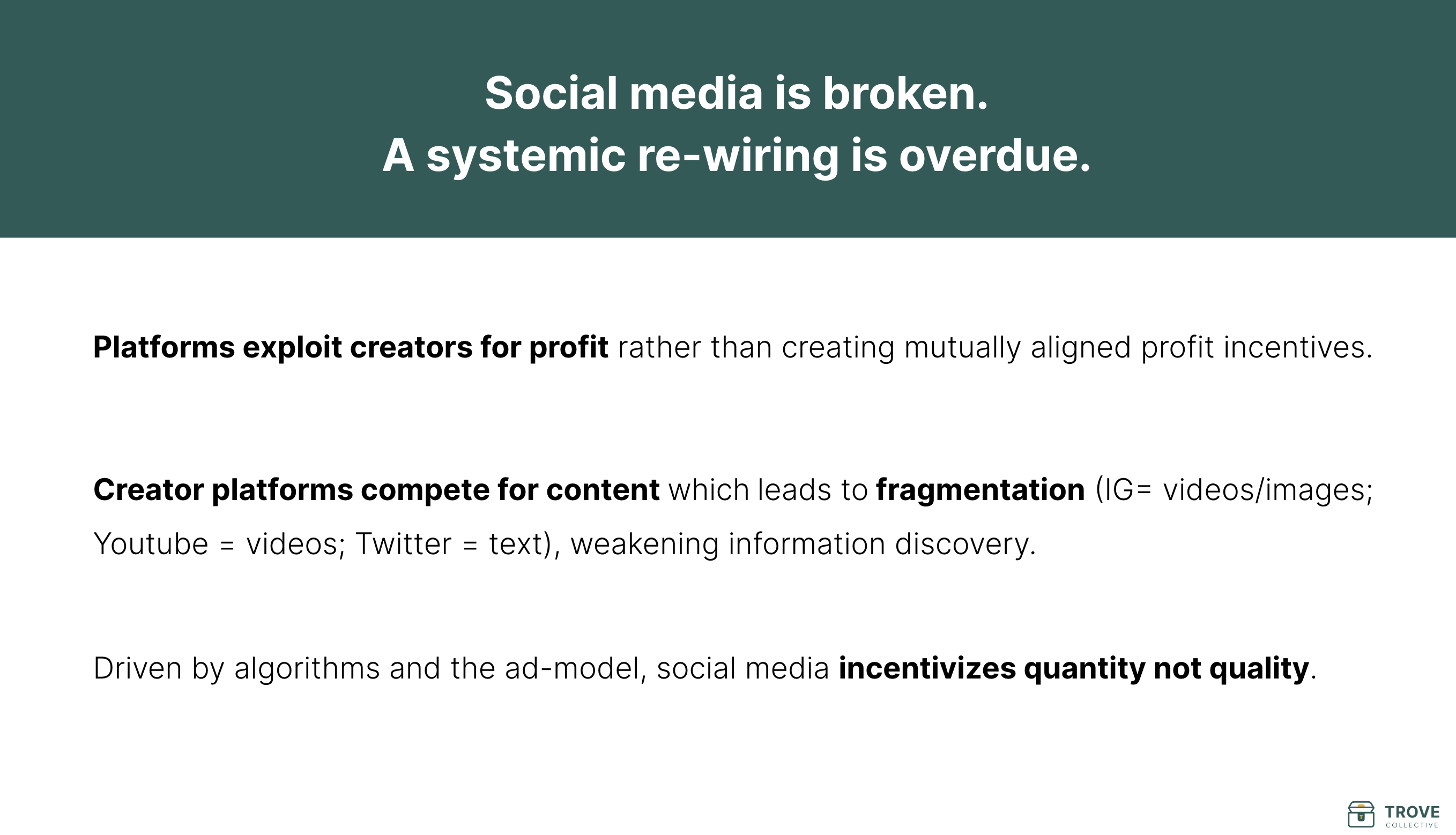 Social media is broken.
A systemic re-wiring is overdue.

Platforms exploit creators for profit rather than creating mutually aligned profit incentives.

Creator platforms compete for content which leads to fragmentation (IG= videos/images; Youtube = videos; Twitter = text), weakening information discovery.

Driven by algorithms and the ad-model, social media incentivizes quantity not quality.

TROVE
COLLECTIVE